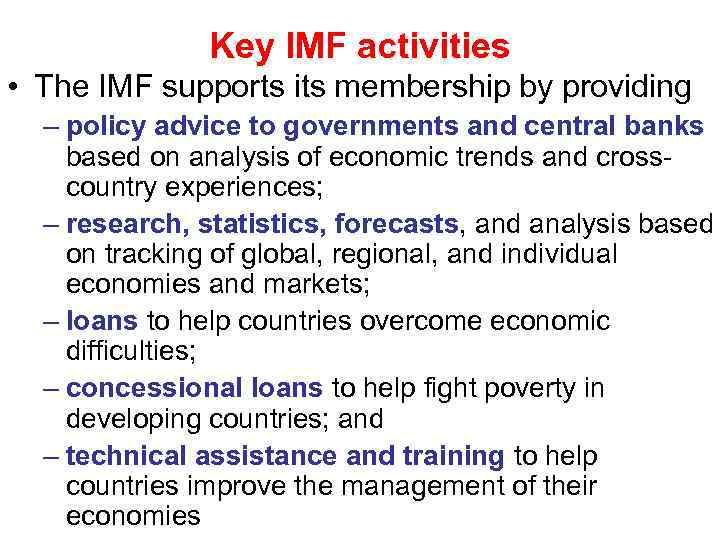 Key IMF activities

• The IMF supports its membership by providing

– policy advice to governments and central banks based on analysis of economic trends and cross-country experiences;

– research, statistics, forecasts, and analysis based on tracking of global, regional, and individual economies and markets;

– loans to help countries overcome economic difficulties;

– concessional loans to help fight poverty in developing countries; and

– technical assistance and training to help countries improve the management of their economies